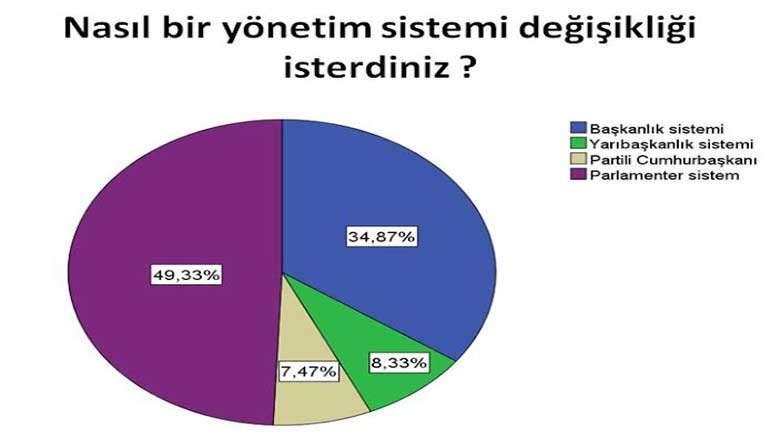 Nasıl bir yönetim sistemi değişikliği isterdiniz ?

Başkanlık sistemi
Yarıbaşkanlık sistemi
Partili Cumhurbaşkanı
Parlamenter sistem

34,87%
49,33%
8,33%
7,47%